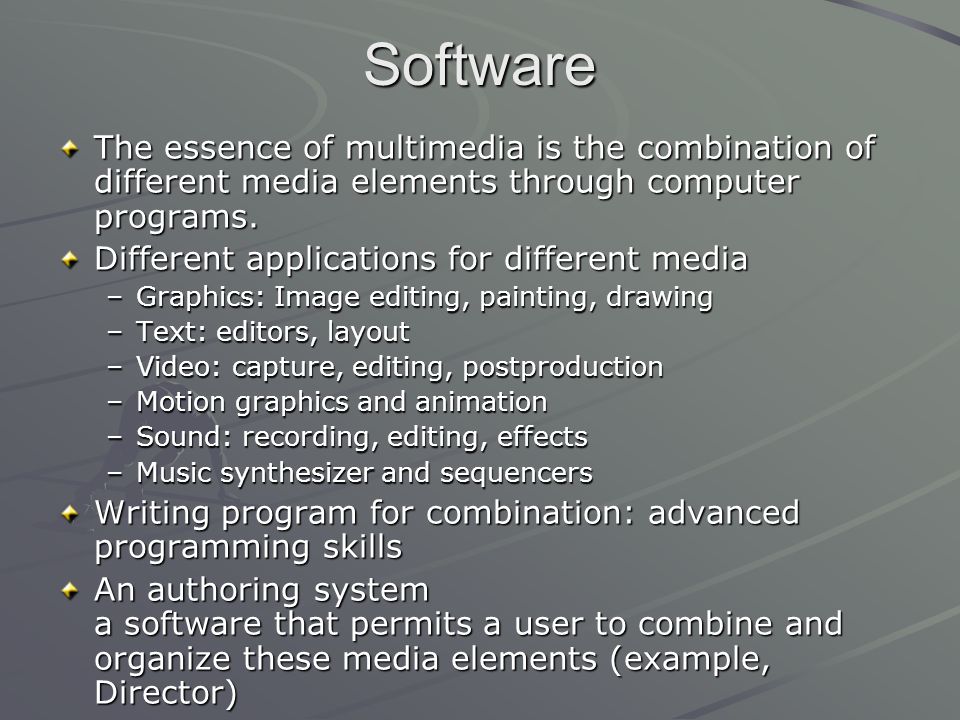 Software

The essence of multimedia is the combination of different media elements through computer programs.

Different applications for different media
– Graphics: Image editing, painting, drawing
– Text: editors, layout
– Video: capture, editing, postproduction
– Motion graphics and animation
– Sound: recording, editing, effects
– Music synthesizer and sequencers

Writing program for combination: advanced programming skills

An authoring system
a software that permits a user to combine and organize these media elements (example, Director)